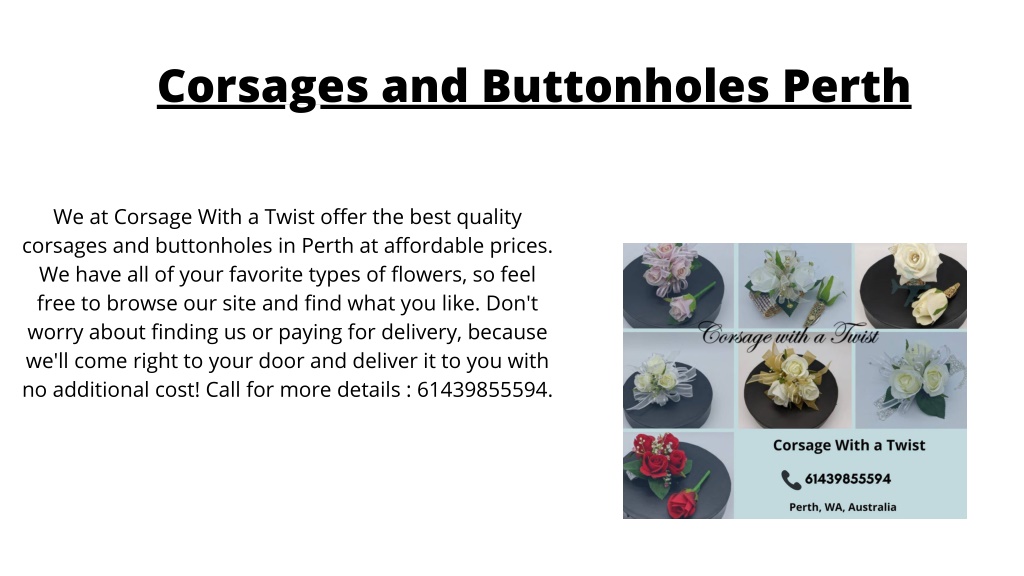 Corsages and Buttonholes Perth

We at Corsage With a Twist offer the best quality corsages and buttonholes in Perth at affordable prices. We have all of your favorite types of flowers, so feel free to browse our site and find what you like. Don't worry about finding us or paying for delivery, because we'll come right to your door and deliver it to you with no additional cost! Call for more details : 61439855594.

Corsage with a Twist

Corsage With a Twist

61439855594

Perth, WA, Australia